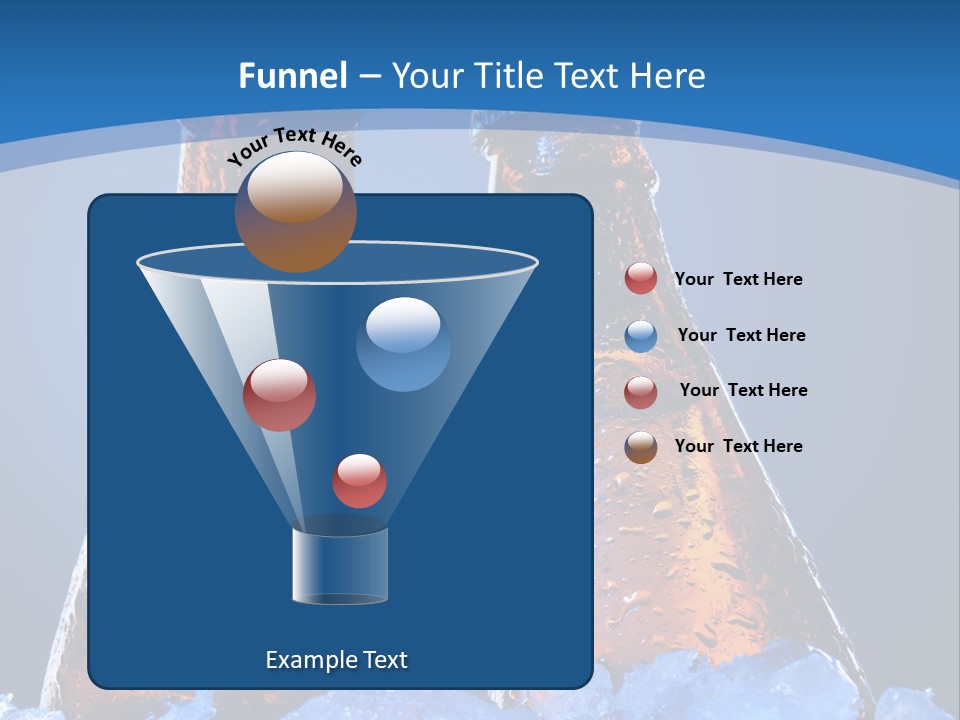 Funnel – Your Title Text Here

Your Text Here

Your Text Here

Your Text Here

Your Text Here

Your Text Here

Example Text